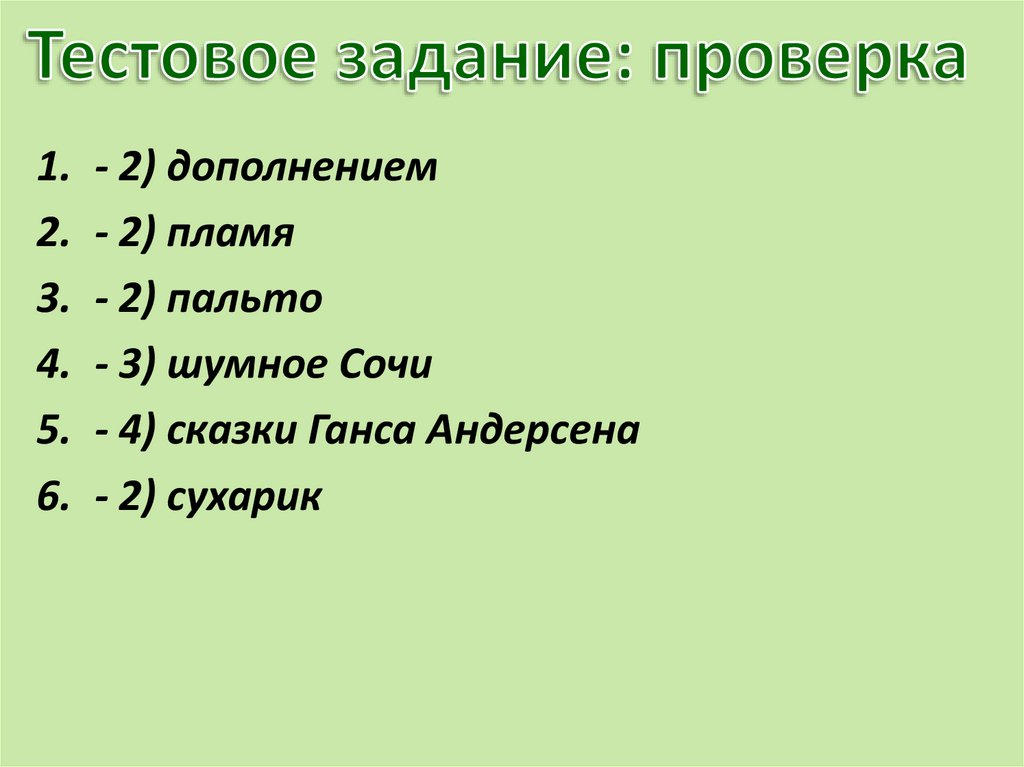 Тестовое задание: проверка

1. - 2) дополнением
2. - 2) пламя
3. - 2) пальто
4. - 3) шумное Сочи
5. - 4) сказки Ганса Андерсена
6. - 2) сухарик